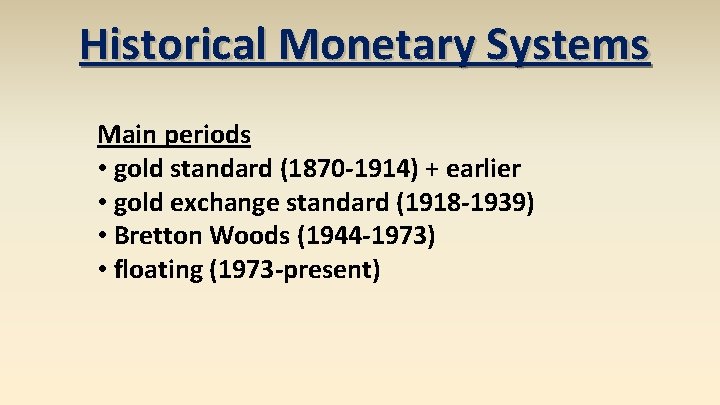 Historical Monetary Systems

Main periods
• gold standard (1870-1914) + earlier
• gold exchange standard (1918-1939)
• Bretton Woods (1944-1973)
• floating (1973-present)